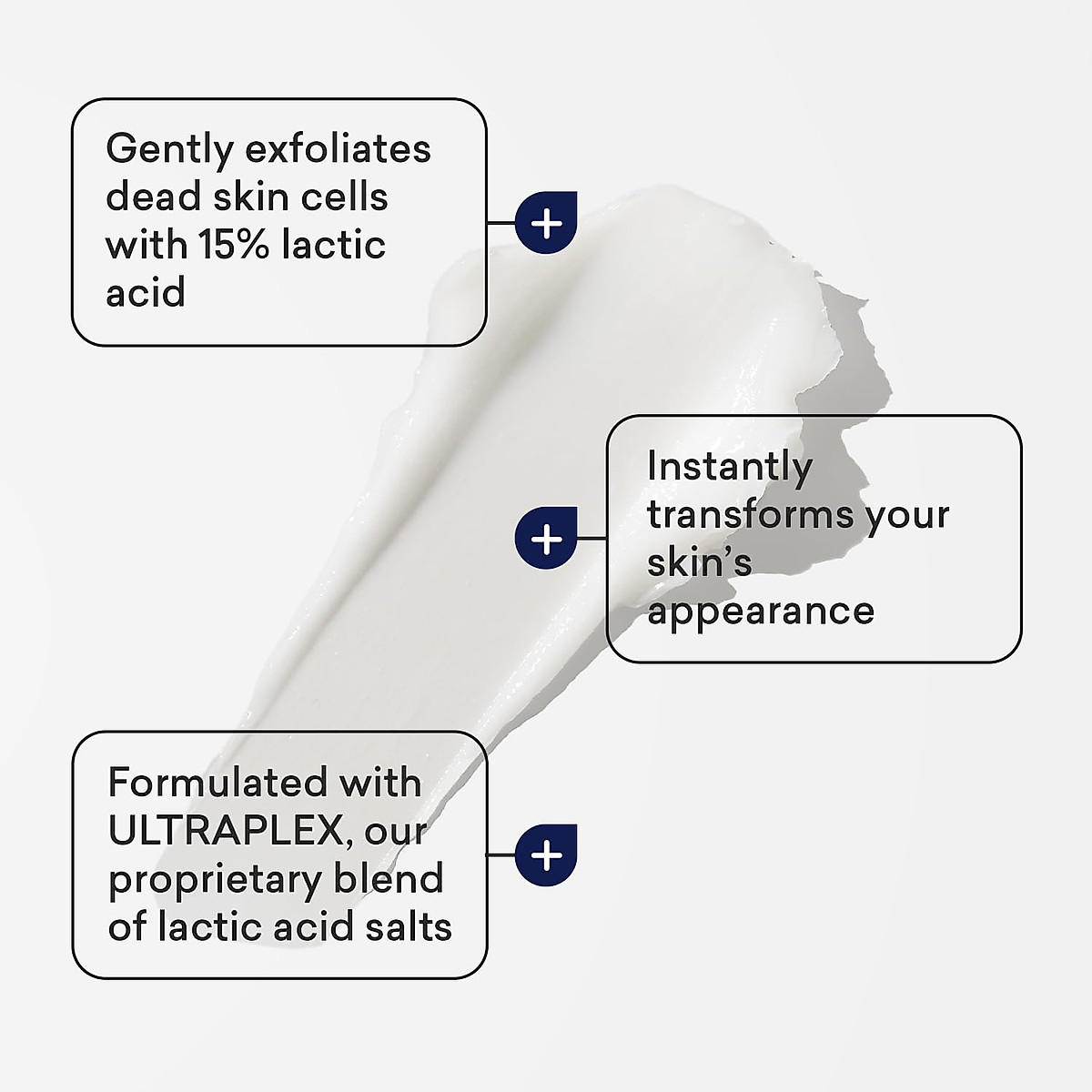 Gently exfoliates dead skin cells with 15% lactic acid

+

Instantly transforms your skin's appearance

+

Formulated with ULTRAPLEX, our proprietary blend of lactic acid salts

+